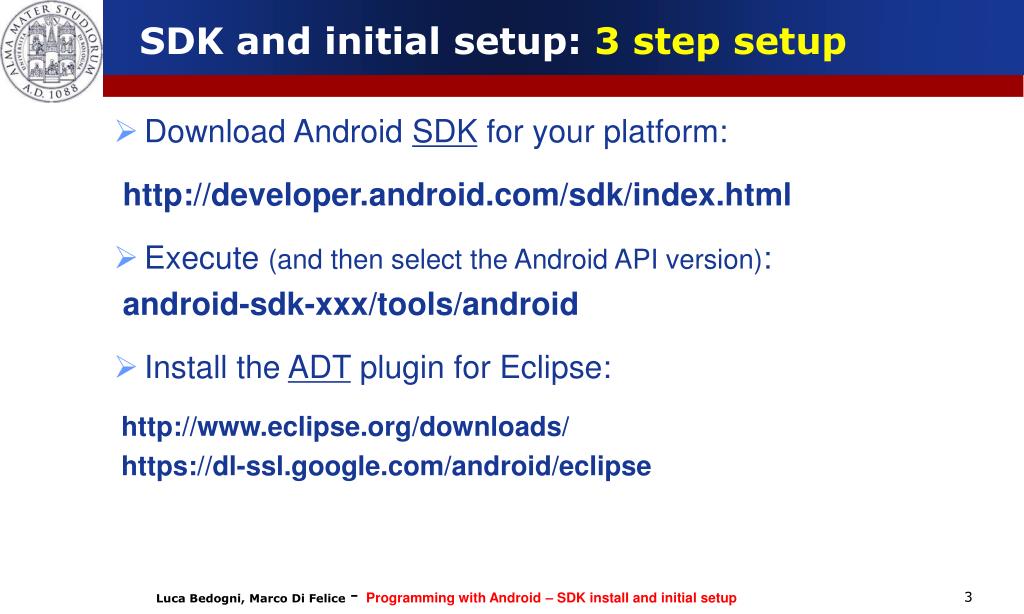 ALMA MATER STUDIORUM A.D. 1088

SDK and initial setup: 3 step setup

➢ Download Android SDK for your platform:

http://developer.android.com/sdk/index.html

➢ Execute (and then select the Android API version):
android-sdk-xxx/tools/android

➢ Install the ADT plugin for Eclipse:

http://www.eclipse.org/downloads/
https://dl-ssl.google.com/android/eclipse

Luca Bedogni, Marco Di Felice - Programming with Android – SDK install and initial setup

3